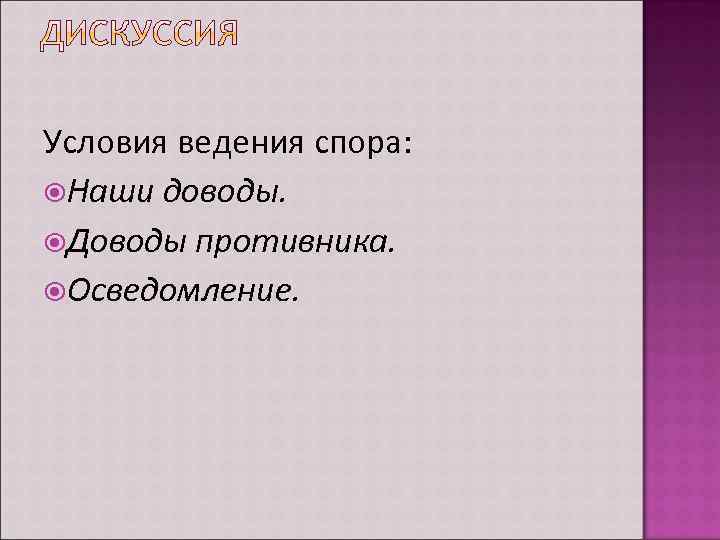 ДИСКУССИЯ

Условия ведения спора:
Наши доводы.
Доводы противника.
Осведомление.